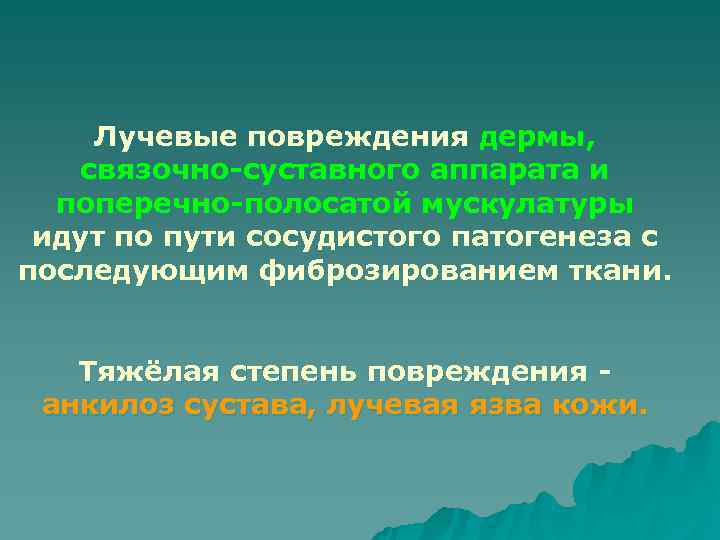 Лучевые повреждения дермы, связочно-суставного аппарата и поперечно-полосатой мускулатуры идут по пути сосудистого патогенеза с последующим фиброзированием ткани.

Тяжёлая степень повреждения - анкилоз сустава, лучевая язва кожи.